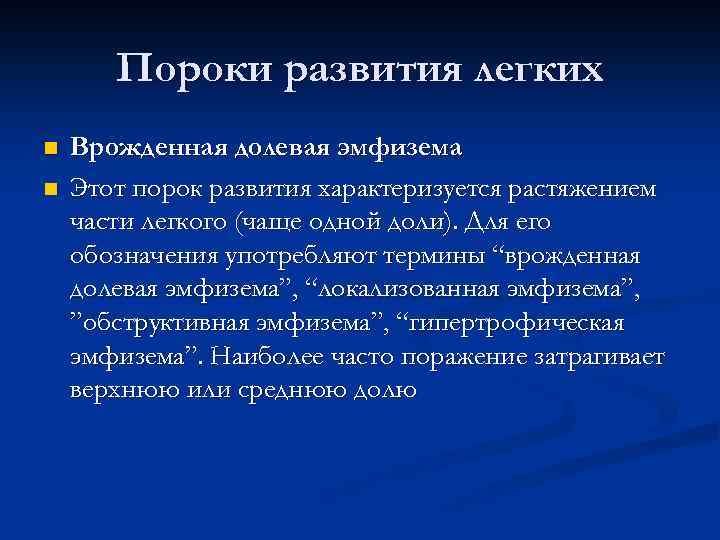 Пороки развития легких

Врожденная долевая эмфизема

Этот порок развития характеризуется растяжением части легкого (чаще одной доли). Для его обозначения употребляют термины “врожденная долевая эмфизема”, “локализованная эмфизема”, ”обструктивная эмфизема”, “гипертрофическая эмфизема”. Наиболее часто поражение затрагивает верхнюю или среднюю долю